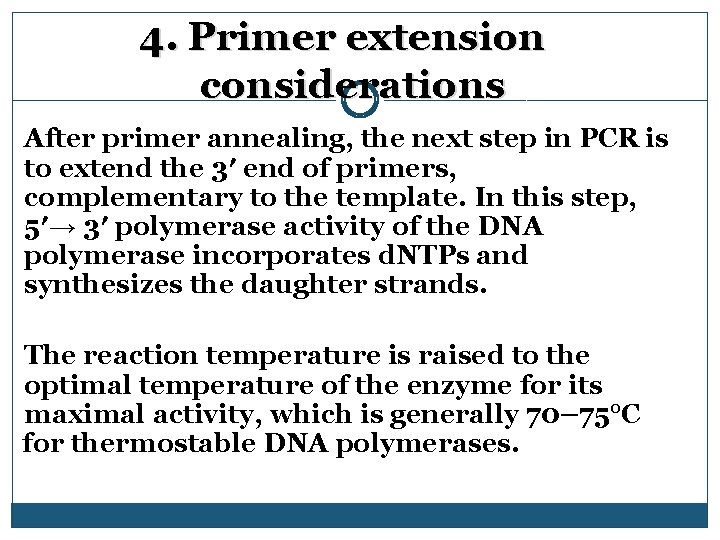 4. Primer extension considerations

After primer annealing, the next step in PCR is to extend the 3′ end of primers, complementary to the template. In this step, 5′→ 3′ polymerase activity of the DNA polymerase incorporates dNTPs and synthesizes the daughter strands.

The reaction temperature is raised to the optimal temperature of the enzyme for its maximal activity, which is generally 70–75°C for thermostable DNA polymerases.